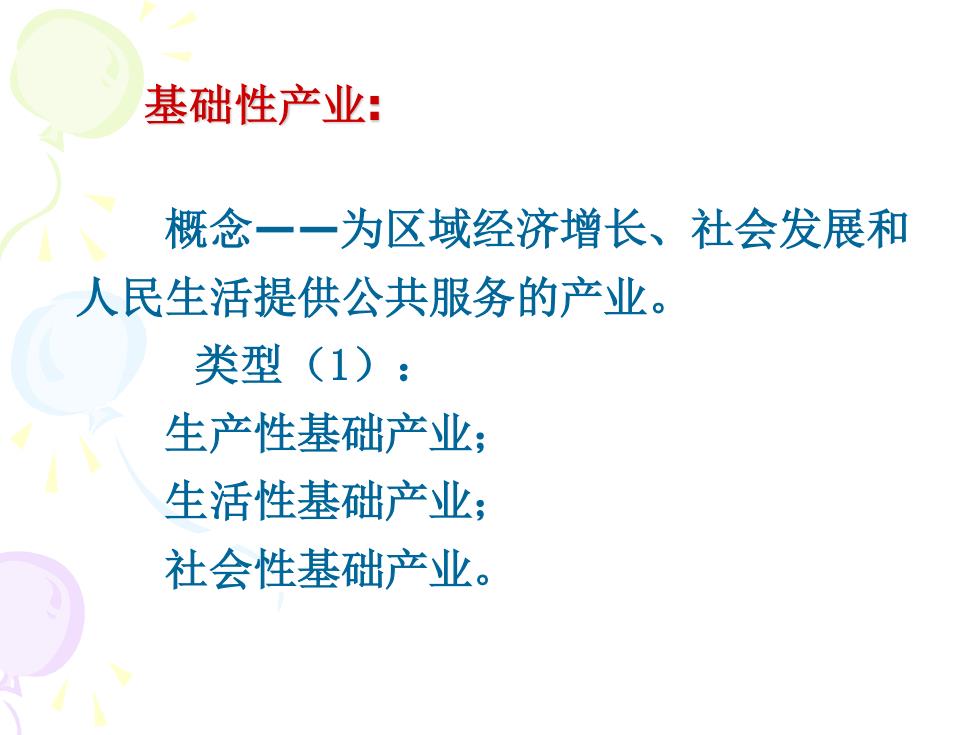 基础性产业:

概念——为区域经济增长、社会发展和人民生活提供公共服务的产业。

类型（1）：

生产性基础产业;

生活性基础产业;

社会性基础产业。